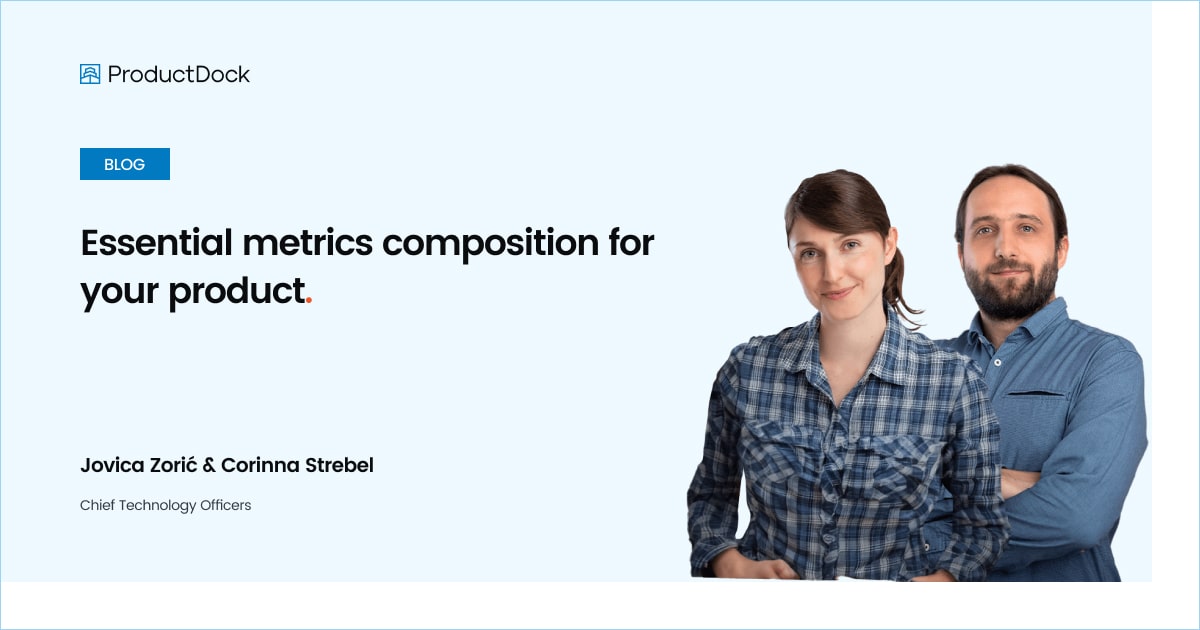 ProductDock

BLOG

Essential metrics composition for your product.

Jovica Zorić & Corinna Strebel

Chief Technology Officers